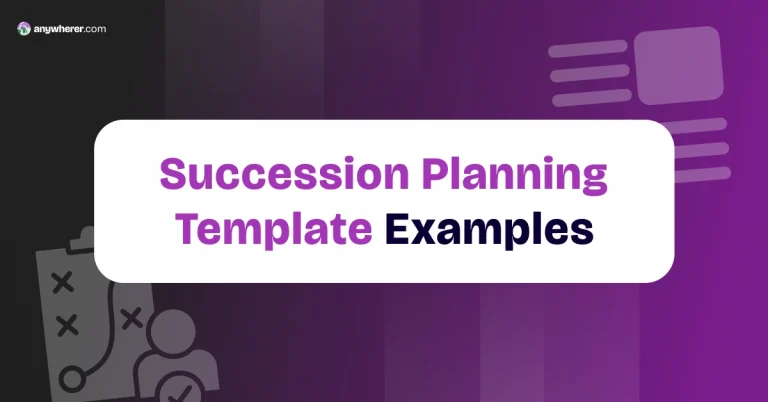 anywherer.com

Succession Planning Template Examples